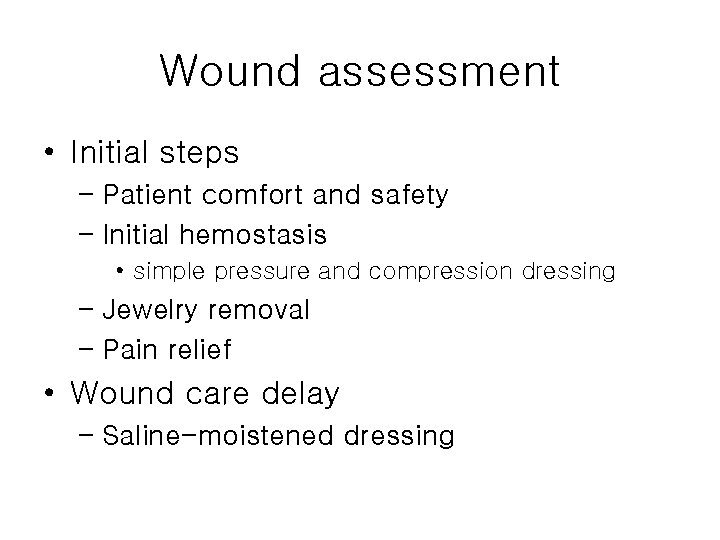 Wound assessment

• Initial steps
  – Patient comfort and safety
  – Initial hemostasis
    • simple pressure and compression dressing
  – Jewelry removal
  – Pain relief
• Wound care delay
  – Saline-moistened dressing